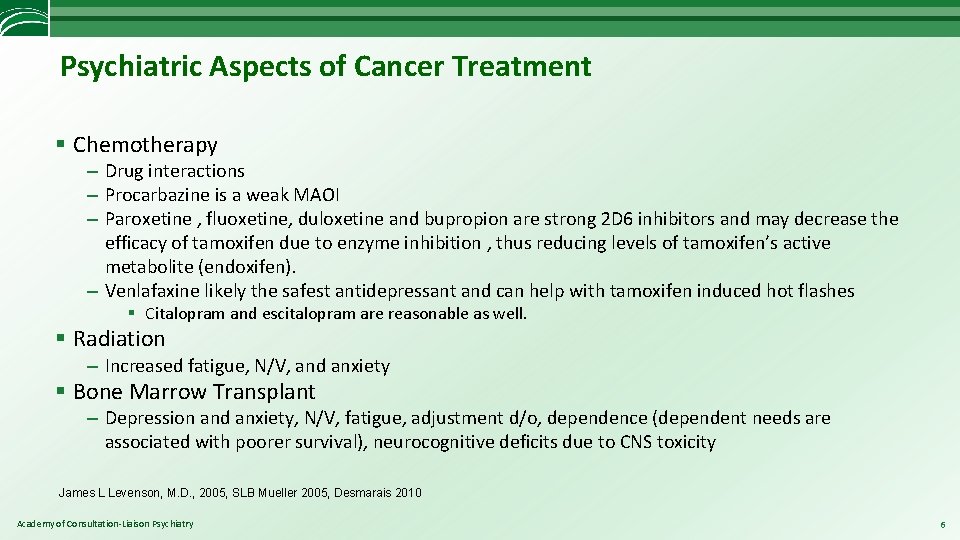 Psychiatric Aspects of Cancer Treatment

§ Chemotherapy

– Drug interactions

– Procarbazine is a weak MAOI

– Paroxetine , fluoxetine, duloxetine and bupropion are strong 2D6 inhibitors and may decrease the efficacy of tamoxifen due to enzyme inhibition , thus reducing levels of tamoxifen's active metabolite (endoxifen).

– Venlafaxine likely the safest antidepressant and can help with tamoxifen induced hot flashes

§ Citalopram and escitalopram are reasonable as well.

§ Radiation

– Increased fatigue, N/V, and anxiety

§ Bone Marrow Transplant

– Depression and anxiety, N/V, fatigue, adjustment d/o, dependence (dependent needs are associated with poorer survival), neurocognitive deficits due to CNS toxicity

James L Levenson, M.D., 2005, SLB Mueller 2005, Desmarais 2010

Academy of Consultation-Liaison Psychiatry

6